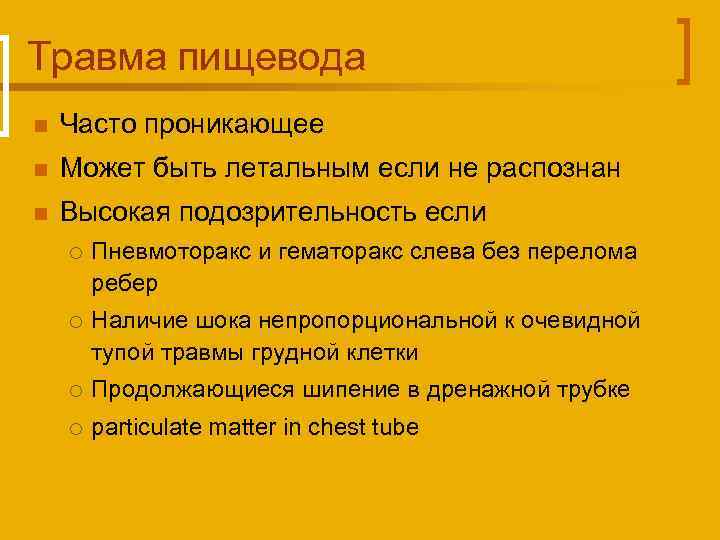 Травма пищевода

Часто проникающее

Может быть летальным если не распознан

Высокая подозрительность если

Пневмоторакс и гематоракс слева без перелома ребер

Наличие шока непропорциональной к очевидной тупой травмы грудной клетки

Продолжающиеся шипение в дренажной трубке

particulate matter in chest tube